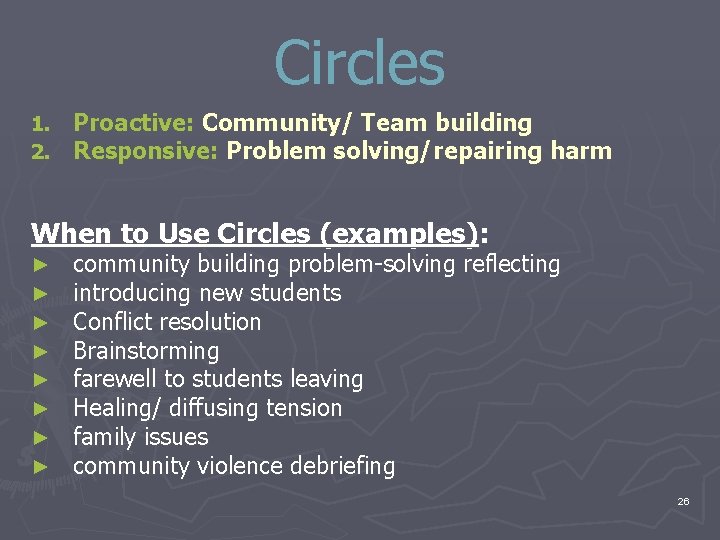 Circles

1. Proactive: Community/ Team building
2. Responsive: Problem solving/repairing harm

When to Use Circles (examples):
► community building problem-solving reflecting
► introducing new students
► Conflict resolution
► Brainstorming
► farewell to students leaving
► Healing/ diffusing tension
► family issues
► community violence debriefing

26